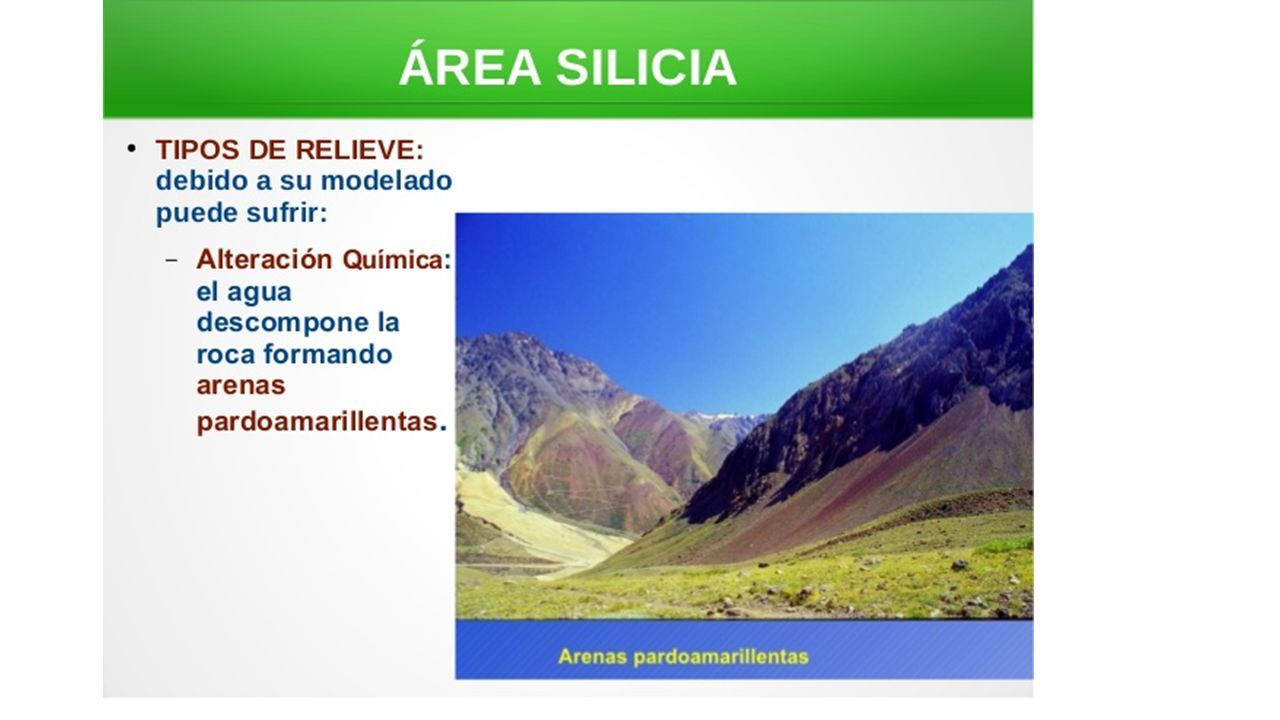 ÁREA SILICIA

• TIPOS DE RELIEVE: debido a su modelado puede sufrir:

– Alteración Química: el agua descompone la roca formando arenas pardoamarillentas.

Arenas pardoamarillentas